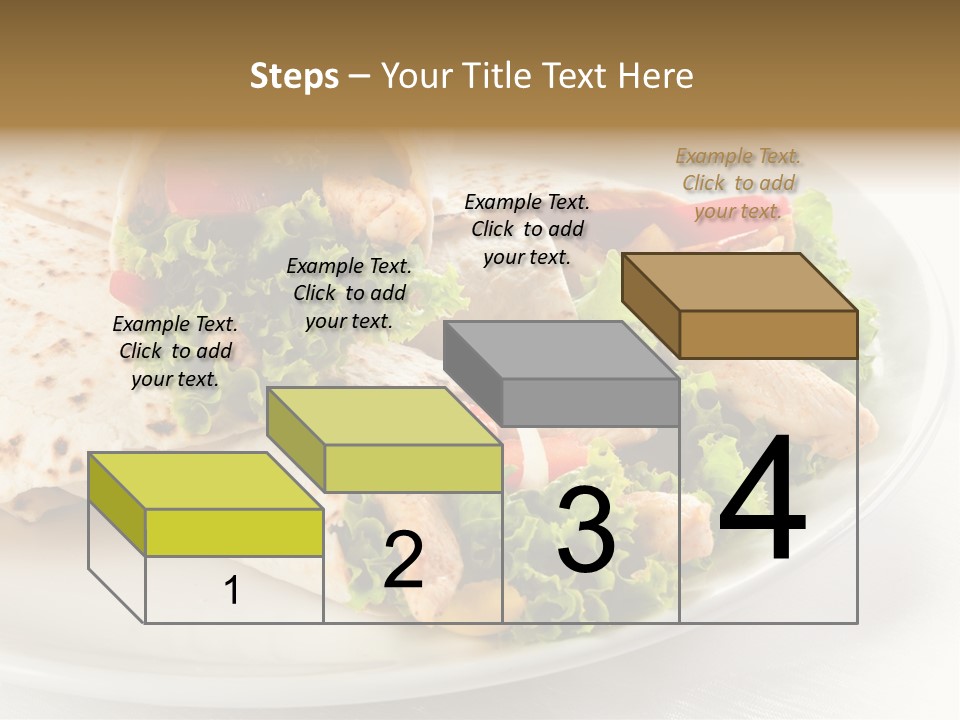 Steps – Your Title Text Here

Example Text. Click to add your text.

Example Text. Click to add your text.

Example Text. Click to add your text.

Example Text. Click to add your text.

1

2

3

4